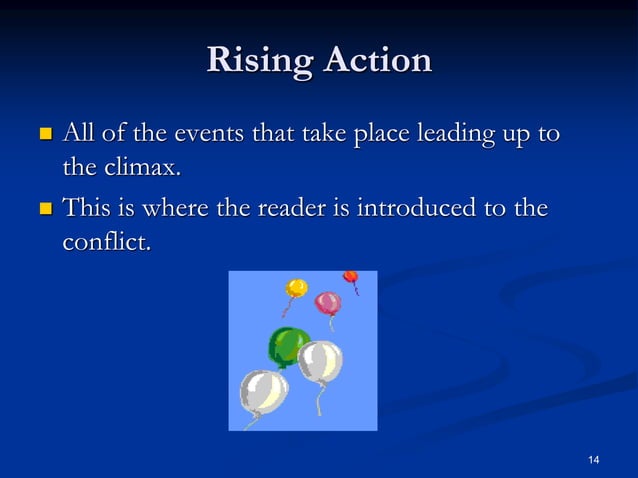 Rising Action

- All of the events that take place leading up to the climax.
- This is where the reader is introduced to the conflict.

14